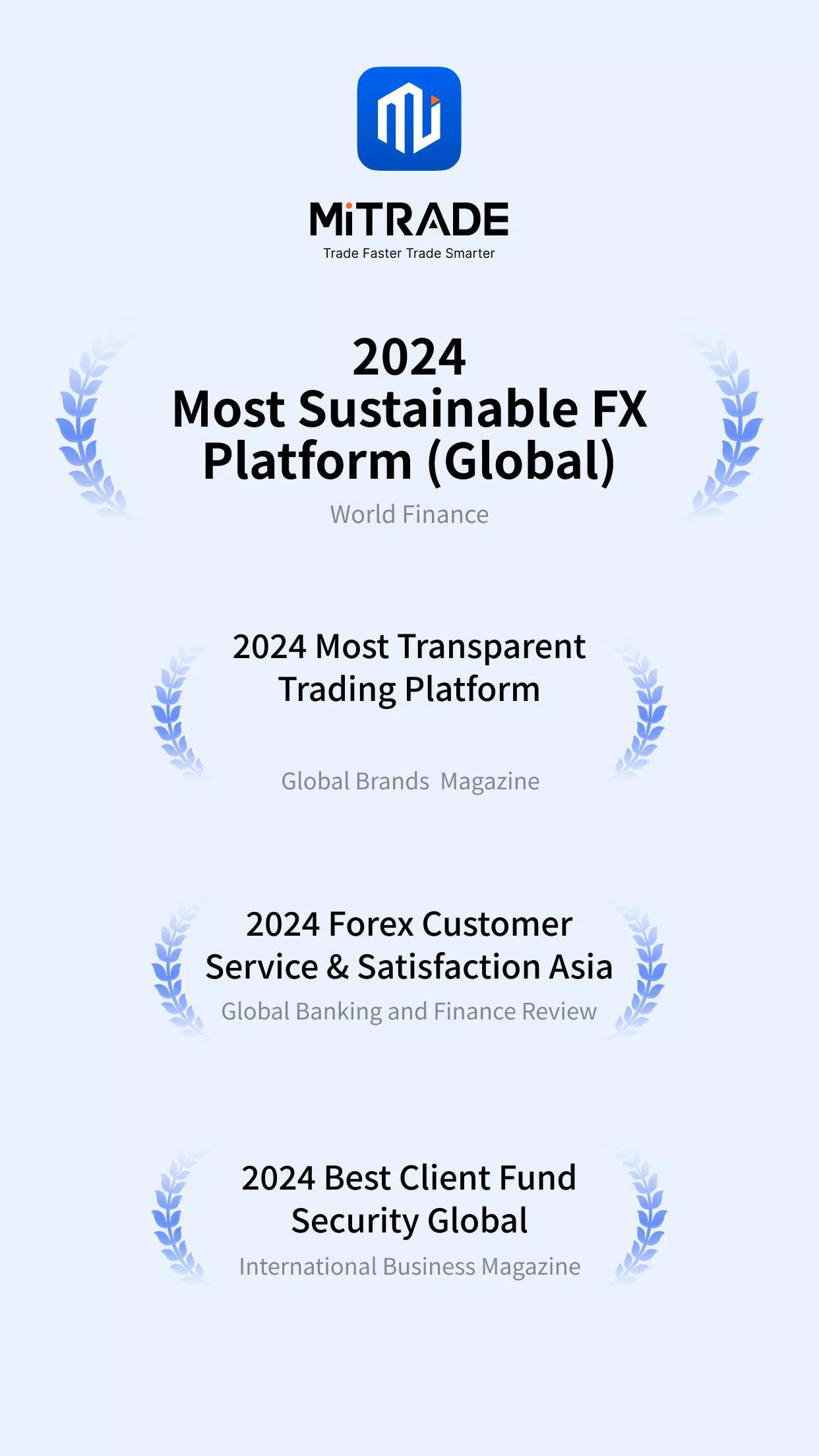 MiTRADE
Trade Faster Trade Smarter

2024
Most Sustainable FX Platform (Global)
World Finance

2024 Most Transparent Trading Platform
Global Brands Magazine

2024 Forex Customer Service & Satisfaction Asia
Global Banking and Finance Review

2024 Best Client Fund Security Global
International Business Magazine